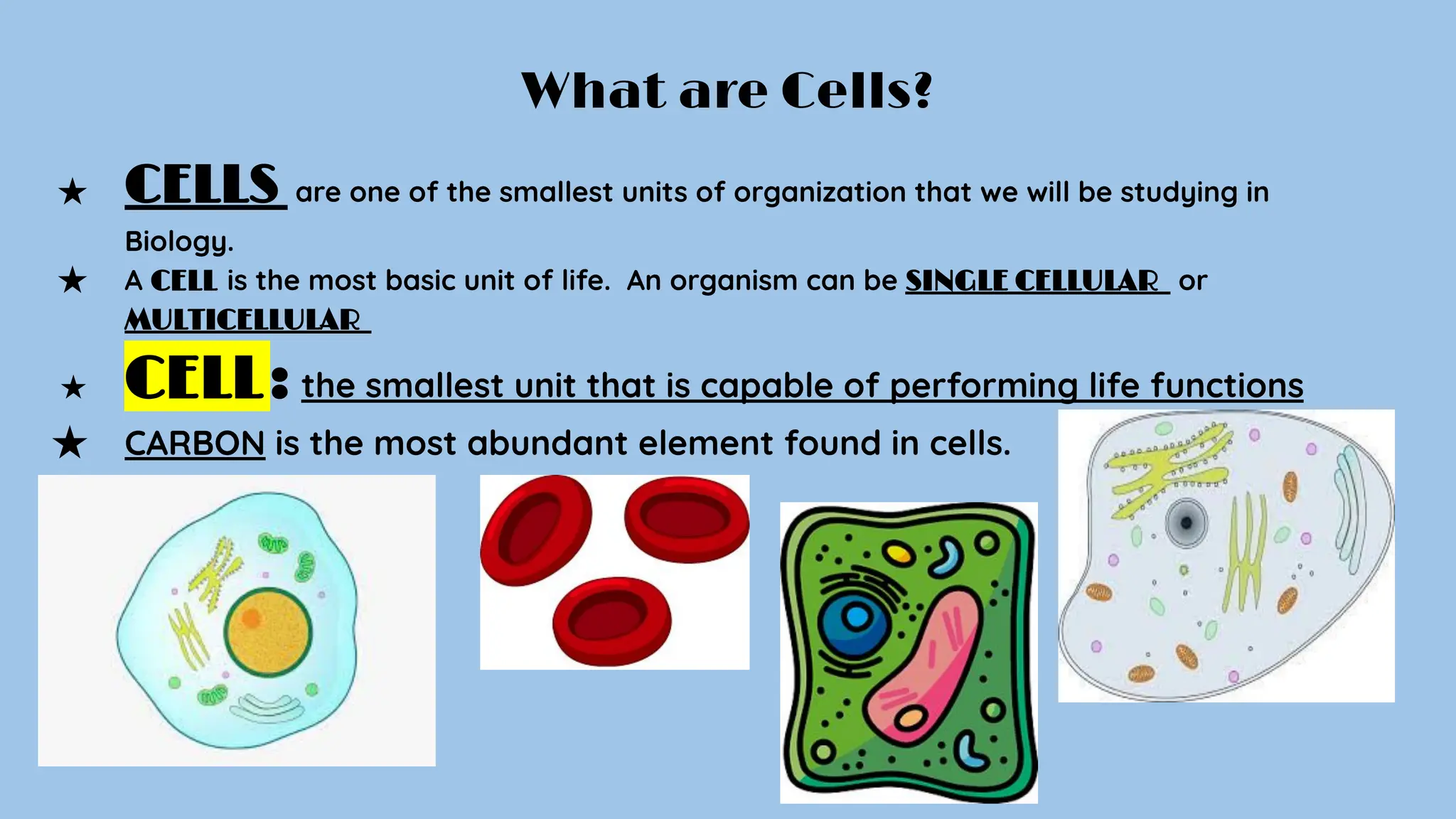 What are Cells?

★ CELLS are one of the smallest units of organization that we will be studying in Biology.

★ A CELL is the most basic unit of life. An organism can be SINGLE CELLULAR or MULTICELLULAR

★ CELL: the smallest unit that is capable of performing life functions

★ CARBON is the most abundant element found in cells.